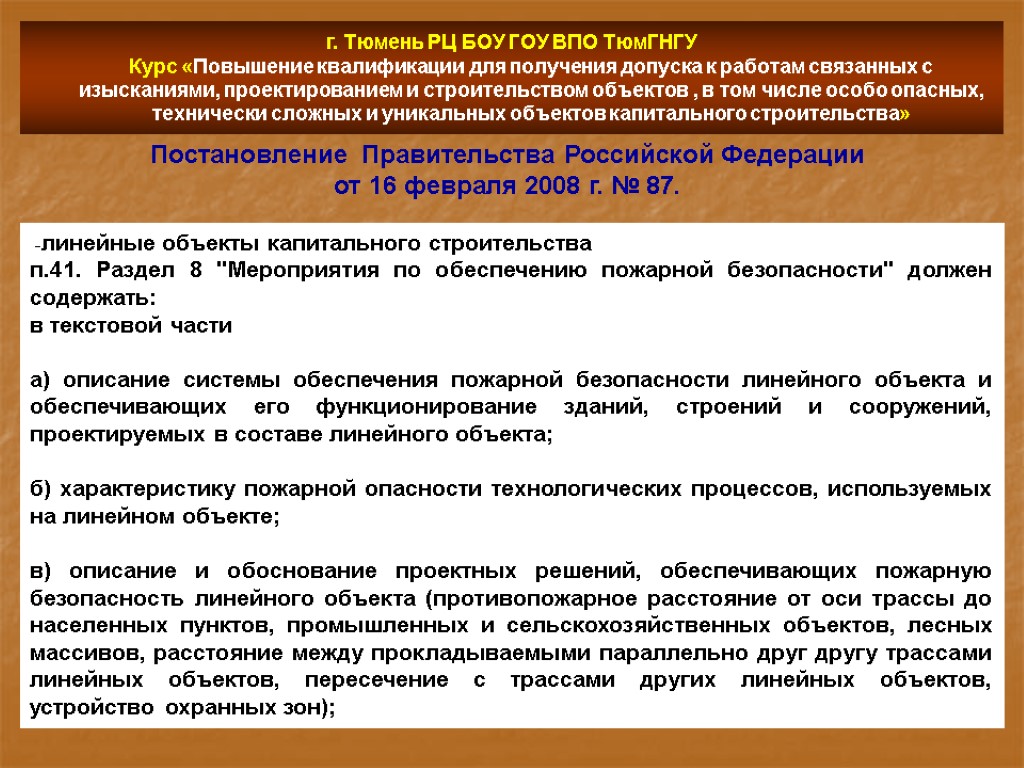 г. Тюмень РЦ БОУ ГОУ ВПО ТюмГНГУ
Курс «Повышение квалификации для получения допуска к работам связанных с изысканиями, проектированием и строительством объектов , в том числе особо опасных, технически сложных и уникальных объектов капитального строительства»

Постановление Правительства Российской Федерации от 16 февраля 2008 г. № 87.

-линейные объекты капитального строительства
п.41. Раздел 8 "Мероприятия по обеспечению пожарной безопасности" должен содержать:
в текстовой части

а) описание системы обеспечения пожарной безопасности линейного объекта и обеспечивающих его функционирование зданий, строений и сооружений, проектируемых в составе линейного объекта;

б) характеристику пожарной опасности технологических процессов, используемых на линейном объекте;

в) описание и обоснование проектных решений, обеспечивающих пожарную безопасность линейного объекта (противопожарное расстояние от оси трассы до населенных пунктов, промышленных и сельскохозяйственных объектов, лесных массивов, расстояние между прокладываемыми параллельно друг другу трассами линейных объектов, пересечение с трассами других линейных объектов, устройство охранных зон);